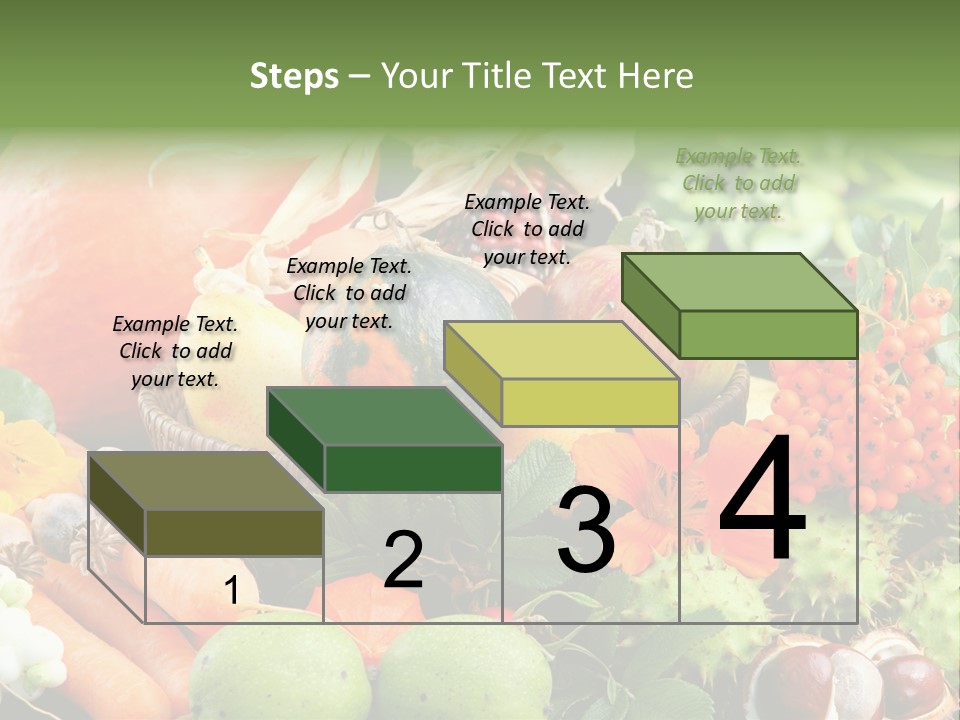 Steps – Your Title Text Here

Example Text. Click to add your text.

Example Text. Click to add your text.

Example Text. Click to add your text.

Example Text. Click to add your text.

1

2

3

4